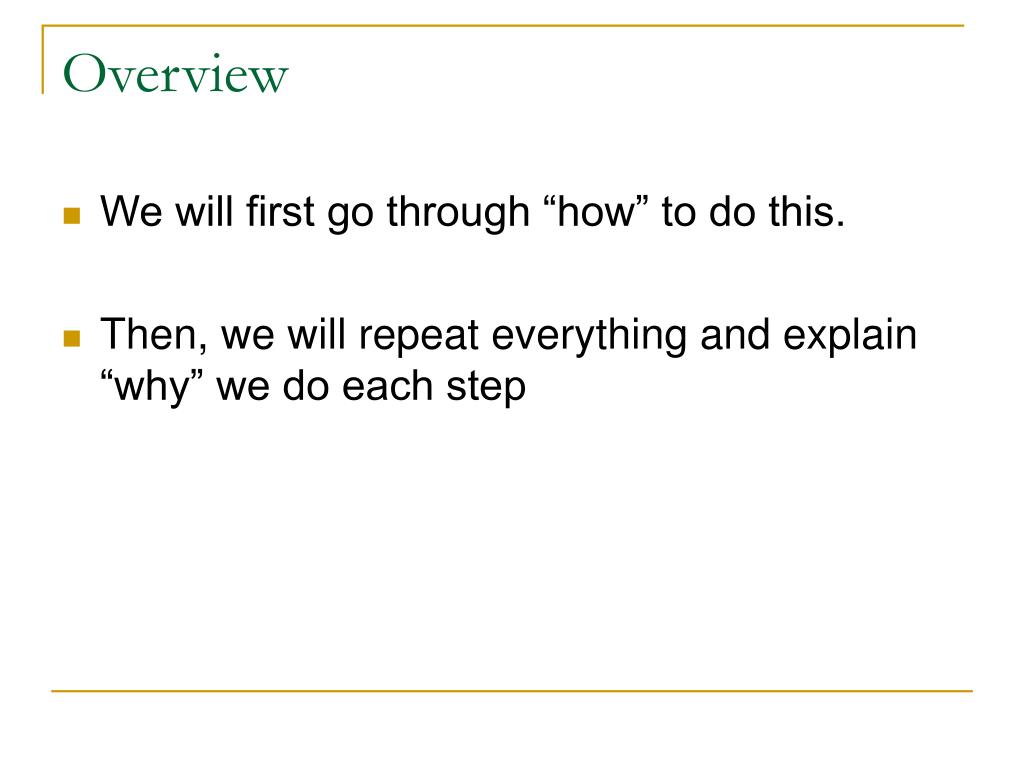 Overview

We will first go through “how” to do this.

Then, we will repeat everything and explain “why” we do each step